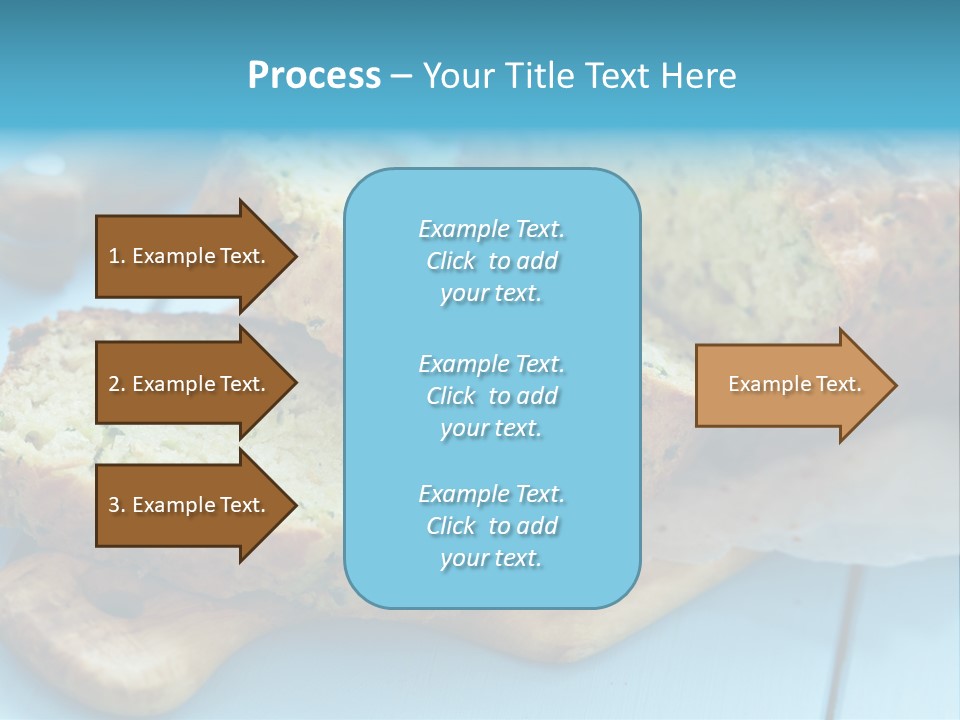 Process – Your Title Text Here

1. Example Text.

2. Example Text.

3. Example Text.

Example Text. Click to add your text.

Example Text. Click to add your text.

Example Text. Click to add your text.

Example Text.